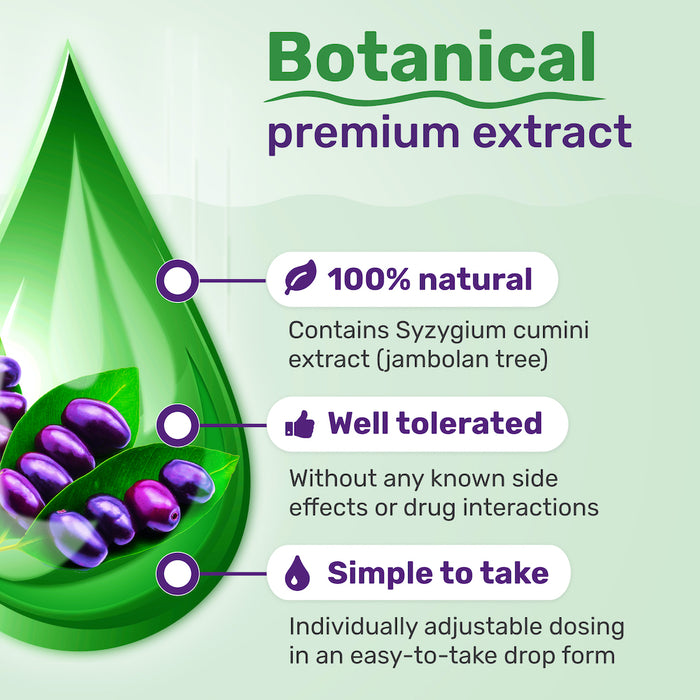 Botanical
premium extract

100% natural

Contains Syzygium cumini extract (jambolan tree)

Well tolerated

Without any known side effects or drug interactions

Simple to take

Individually adjustable dosing in an easy-to-take drop form